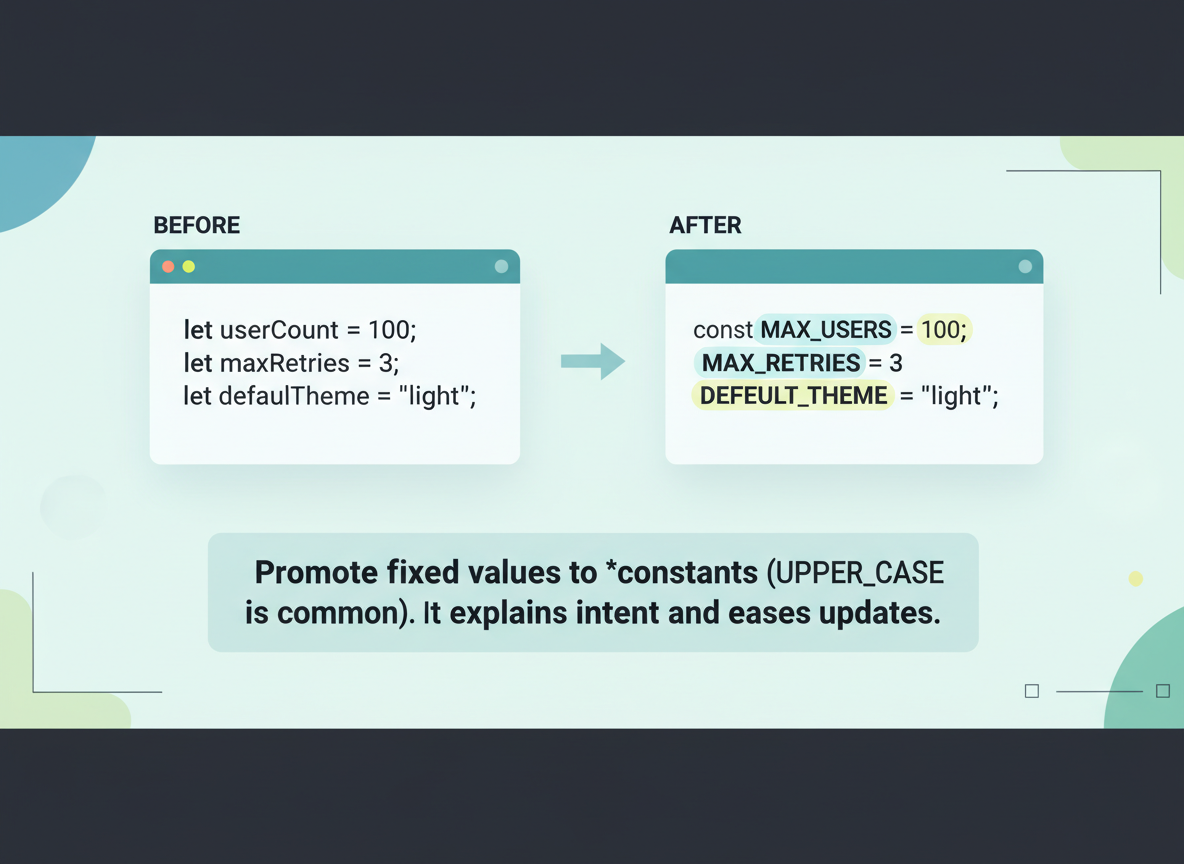 BEFORE

let userCount = 100;
let maxRetries = 3;
let defaulTheme = "light";

AFTER

const MAX_USERS = 100;
MAX_RETRIES = 3
DEFEULT_THEME = "light";

Promote fixed values to *constants (UPPER_CASE is common). It explains intent and eases updates.